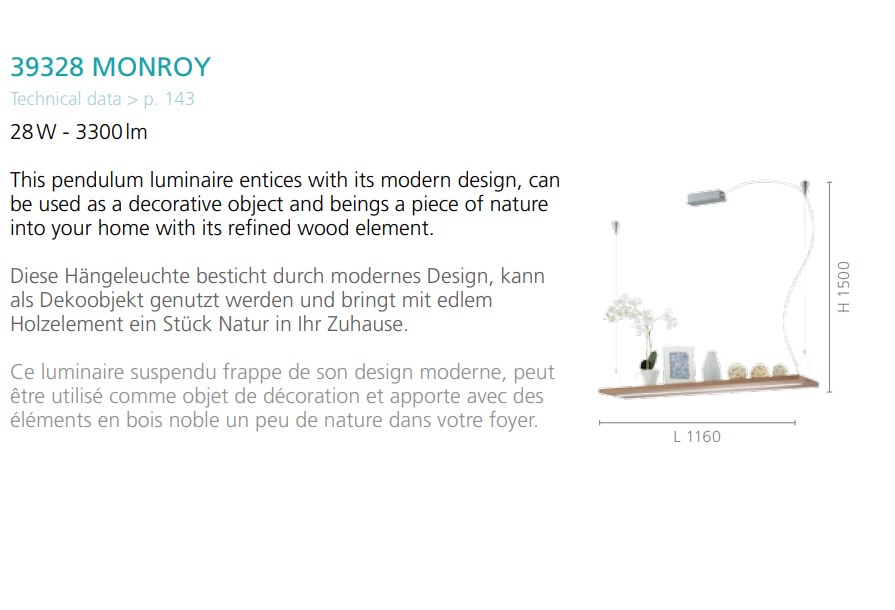 39328 MONROY
Technical data > p. 143
28 W - 3300 lm

This pendulum luminaire entices with its modern design, can be used as a decorative object and beings a piece of nature into your home with its refined wood element.

Diese Hängeleuchte besticht durch modernes Design, kann als Dekoobjekt genutzt werden und bringt mit edlem Holzelement ein Stück Natur in Ihr Zuhause.

Ce luminaire suspendu frappe de son design moderne, peut être utilisé comme objet de décoration et apporte avec des éléments en bois noble un peu de nature dans votre foyer.

H 1500
L 1160